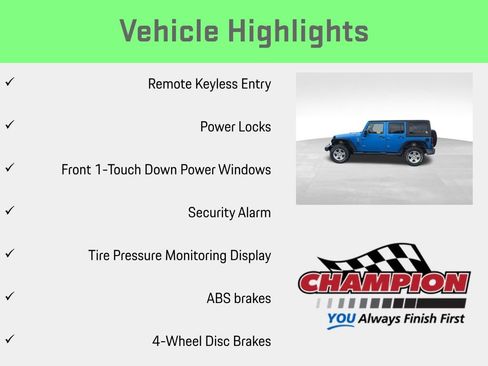 Vehicle Highlights

✓ Remote Keyless Entry

✓ Power Locks

✓ Front 1-Touch Down Power Windows

✓ Security Alarm

✓ Tire Pressure Monitoring Display

✓ ABS brakes

✓ 4-Wheel Disc Brakes

CHAMPION
YOU Always Finish First